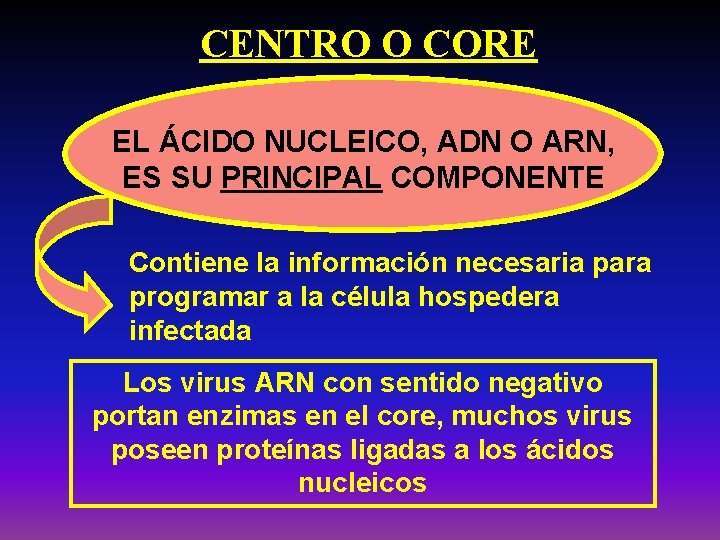 CENTRO O CORE

EL ÁCIDO NUCLEICO, ADN O ARN, ES SU PRINCIPAL COMPONENTE

Contiene la información necesaria para programar a la célula hospedera infectada

Los virus ARN con sentido negativo portan enzimas en el core, muchos virus poseen proteínas ligadas a los ácidos nucleicos